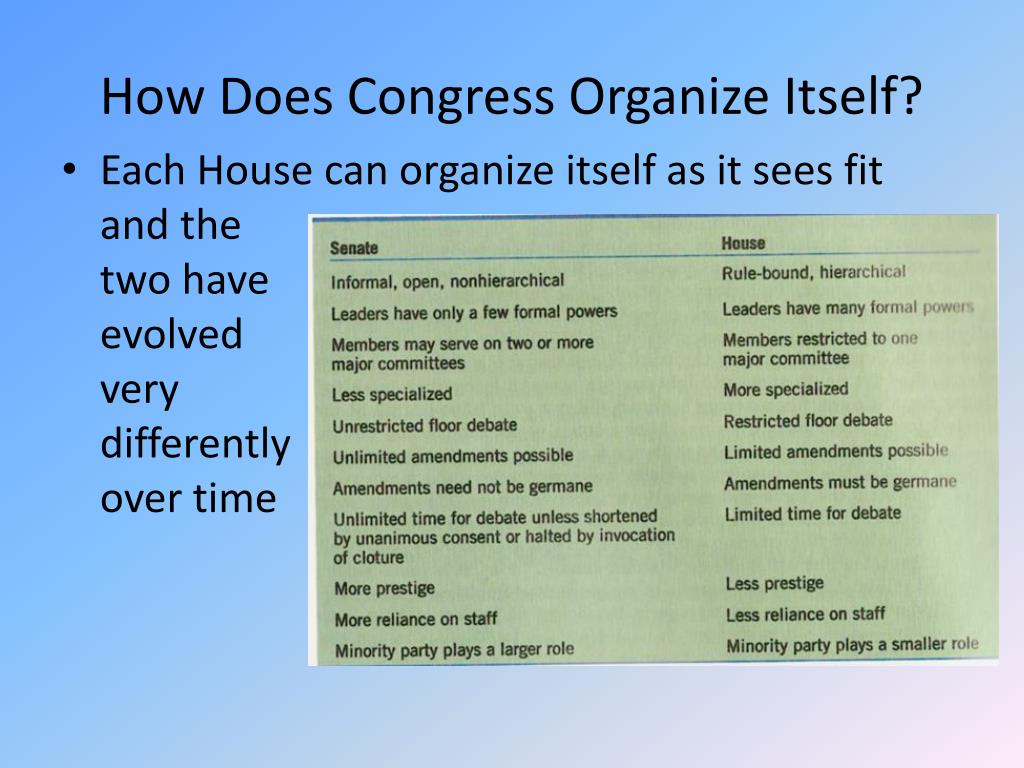 How Does Congress Organize Itself?

• Each House can organize itself as it sees fit and the two have evolved very differently over time

| Senate | House |
|---|---|
| Informal, open, nonhierarchical | Rule-bound, hierarchical |
| Leaders have only a few formal powers | Leaders have many formal powers |
| Members may serve on two or more major committees | Members restricted to one major committee |
| Less specialized | More specialized |
| Unrestricted floor debate | Restricted floor debate |
| Unlimited amendments possible | Limited amendments possible |
| Amendments need not be germane | Amendments must be germane |
| Unlimited time for debate unless shortened by unanimous consent or halted by invocation of cloture | Limited time for debate |
| More prestige | Less prestige |
| More reliance on staff | Less reliance on staff |
| Minority party plays a larger role | Minority party plays a smaller role |